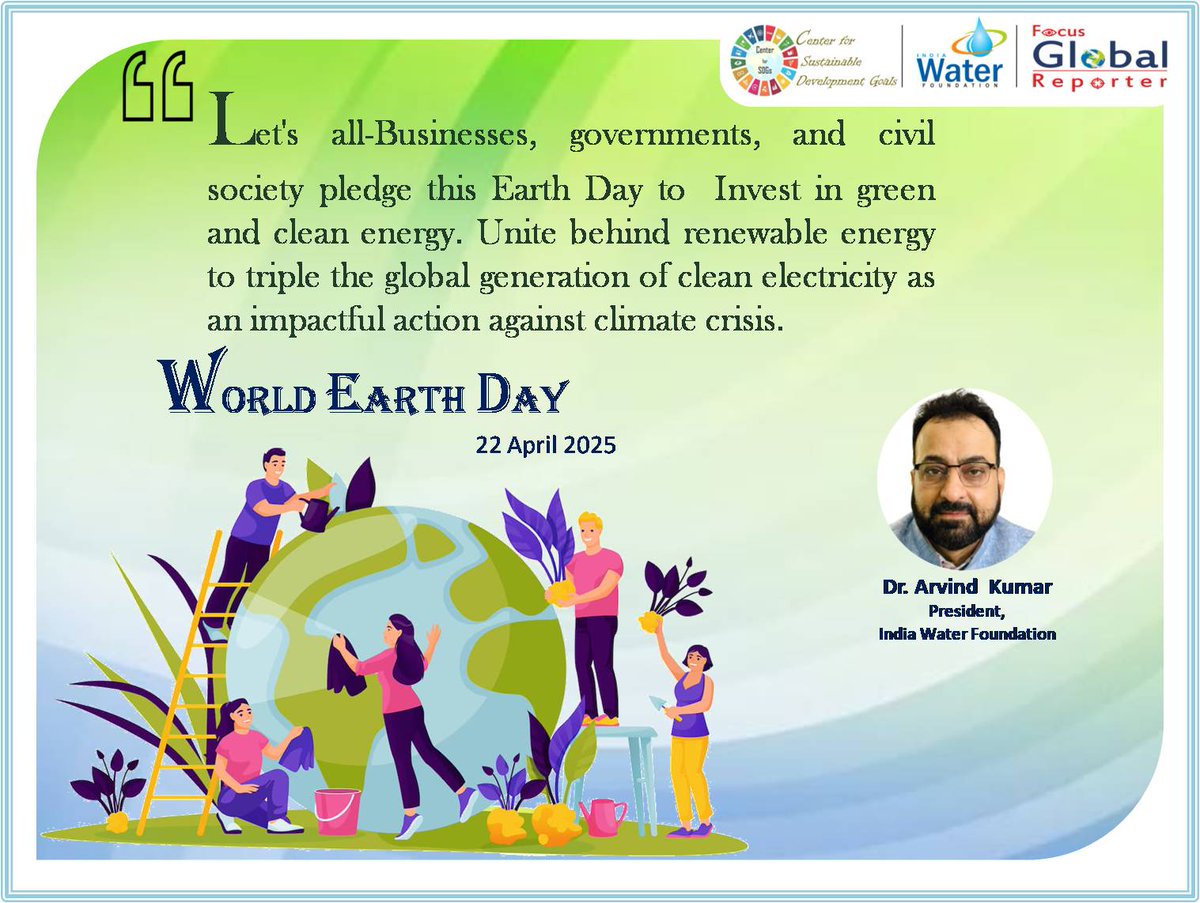 Center for SDGs
Center for Sustainable Development Goals
INDIA Water FOUNDATION
Focus Global Reporter

Let's all-Businesses, governments, and civil society pledge this Earth Day to Invest in green and clean energy. Unite behind renewable energy to triple the global generation of clean electricity as an impactful action against climate crisis.

WORLD EARTH DAY
22 April 2025

Dr. Arvind Kumar
President,
India Water Foundation